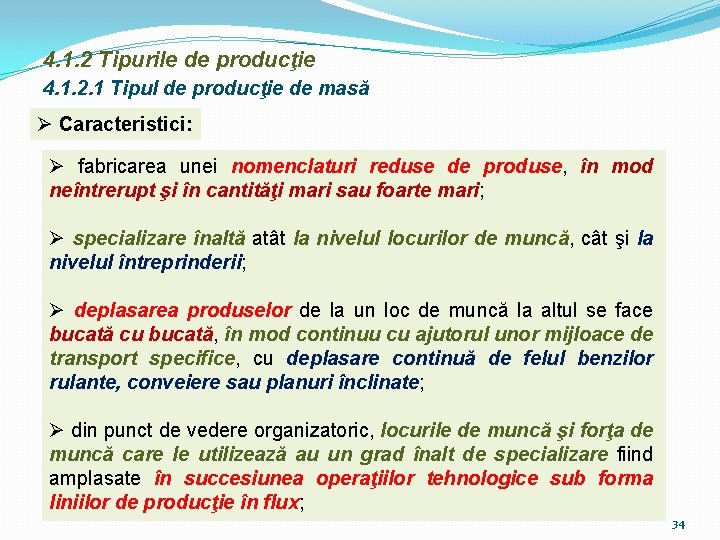 4.1.2 Tipurile de producţie

4.1.2.1 Tipul de producţie de masă

➢ Caracteristici:

➢ fabricarea unei nomenclaturi reduse de produse, în mod neîntrerupt şi în cantităţi mari sau foarte mari;

➢ specializare înaltă atât la nivelul locurilor de muncă, cât şi la nivelul întreprinderii;

➢ deplasarea produselor de la un loc de muncă la altul se face bucată cu bucată, în mod continuu cu ajutorul unor mijloace de transport specifice, cu deplasare continuă de felul benzilor rulante, conveiere sau planuri înclinate;

➢ din punct de vedere organizatoric, locurile de muncă şi forţa de muncă care le utilizează au un grad înalt de specializare fiind amplasate în succesiunea operaţiilor tehnologice sub forma liniilor de producţie în flux;

34